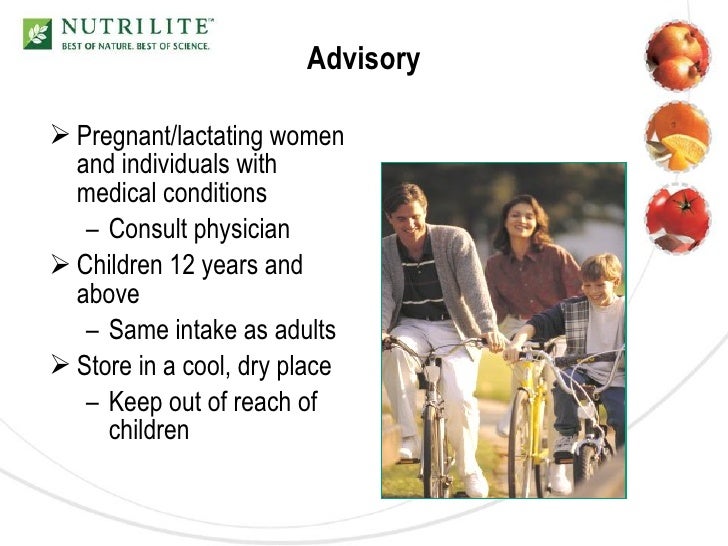 NUTRILITE™
BEST OF NATURE. BEST OF SCIENCE.

Advisory

➢ Pregnant/lactating women and individuals with medical conditions
– Consult physician
➢ Children 12 years and above
– Same intake as adults
➢ Store in a cool, dry place
– Keep out of reach of children